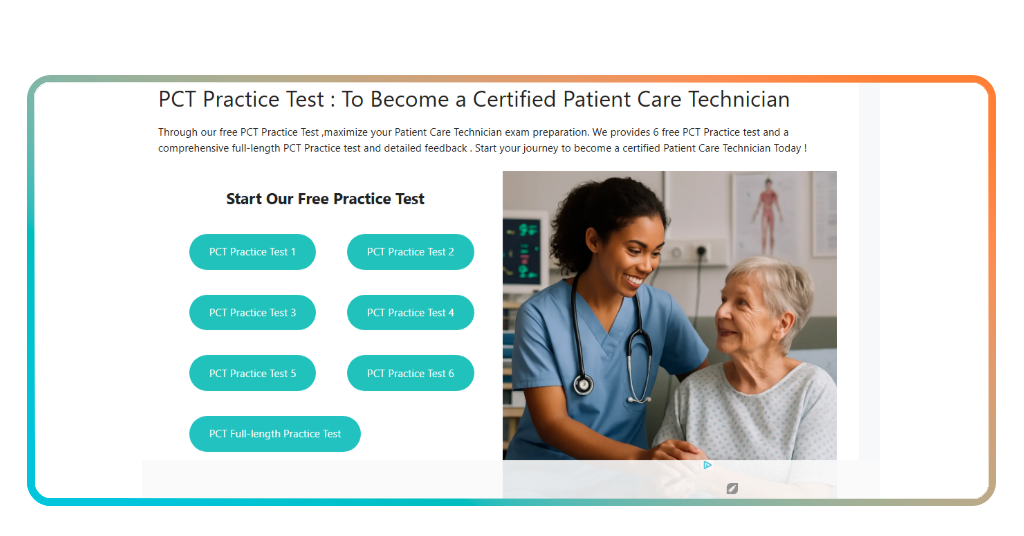 PCT Practice Test : To Become a Certified Patient Care Technician

Through our free PCT Practice Test ,maximize your Patient Care Technician exam preparation. We provides 6 free PCT Practice test and a comprehensive full-length PCT Practice test and detailed feedback . Start your journey to become a certified Patient Care Technician Today !

Start Our Free Practice Test

PCT Practice Test 1

PCT Practice Test 2

PCT Practice Test 3

PCT Practice Test 4

PCT Practice Test 5

PCT Practice Test 6

PCT Full-length Practice Test